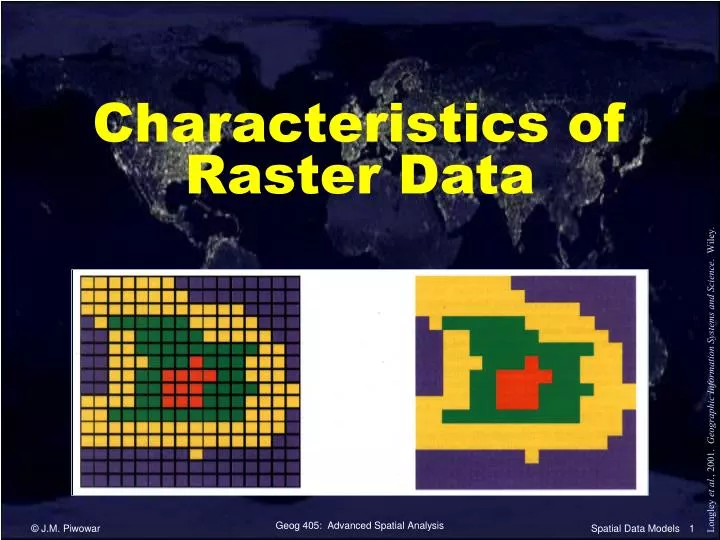 Characteristics of Raster Data

Longley et al., 2001. Geographic Information Systems and Science. Wiley.

© J.M. Piwowar

Geog 405: Advanced Spatial Analysis

Spatial Data Models 1